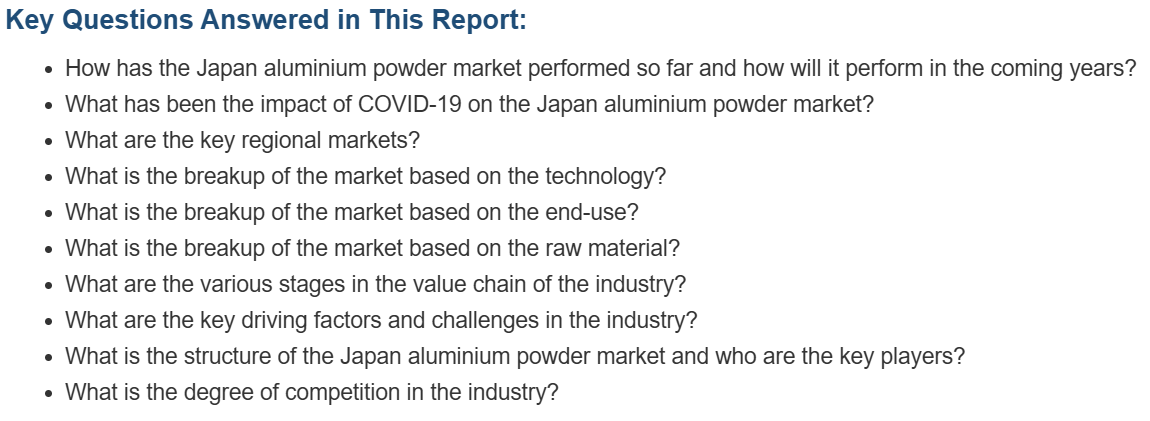 Key Questions Answered in This Report:

- How has the Japan aluminium powder market performed so far and how will it perform in the coming years?
- What has been the impact of COVID-19 on the Japan aluminium powder market?
- What are the key regional markets?
- What is the breakup of the market based on the technology?
- What is the breakup of the market based on the end-use?
- What is the breakup of the market based on the raw material?
- What are the various stages in the value chain of the industry?
- What are the key driving factors and challenges in the industry?
- What is the structure of the Japan aluminium powder market and who are the key players?
- What is the degree of competition in the industry?